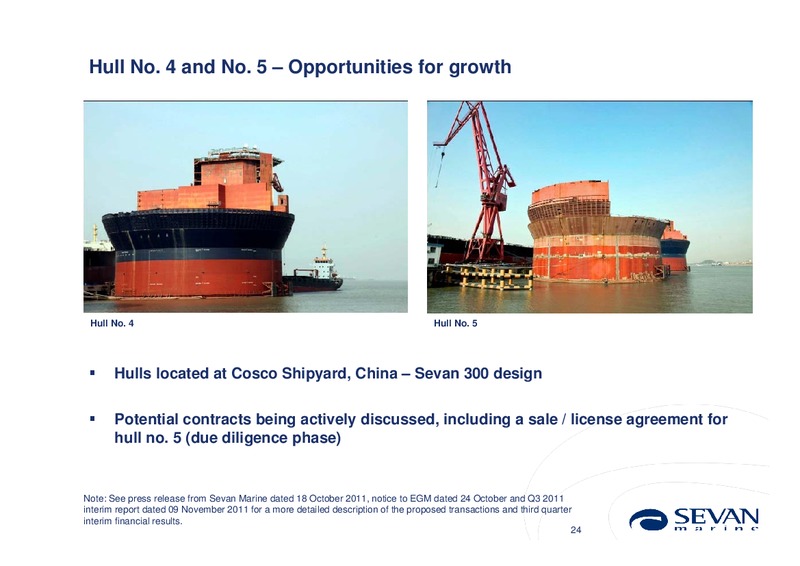 Hull No. 4 and No. 5 – Opportunities for growth

Hull No. 4

Hull No. 5

▪ Hulls located at Cosco Shipyard, China – Sevan 300 design

▪ Potential contracts being actively discussed, including a sale / license agreement for hull no. 5 (due diligence phase)

Note: See press release from Sevan Marine dated 18 October 2011, notice to EGM dated 24 October and Q3 2011 interim report dated 09 November 2011 for a more detailed description of the proposed transactions and third quarter interim financial results.

24

SEVAN marine